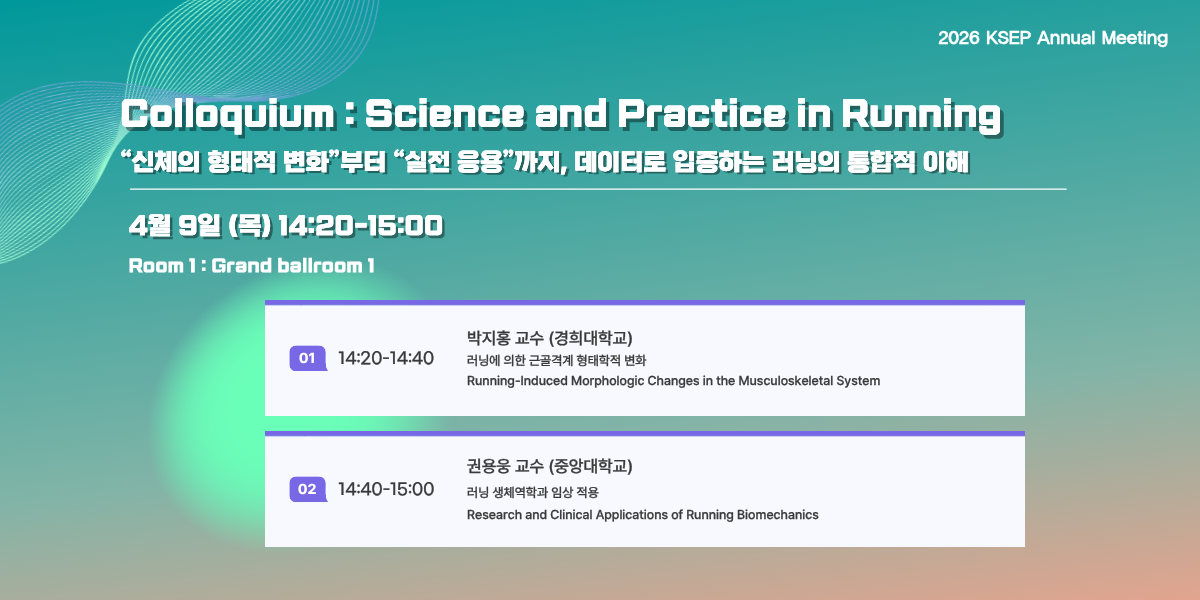 2026 KSEP Annual Meeting

Colloquium : Science and Practice in Running

“신체의 형태적 변화”부터 “실전 응용”까지, 데이터로 입증하는 러닝의 통합적 이해

4월 9일 (목) 14:20-15:00

Room 1 : Grand ballroom 1

01 14:20-14:40

박지홍 교수 (경희대학교)

러닝에 의한 근골격계 형태학적 변화

Running-Induced Morphologic Changes in the Musculoskeletal System

02 14:40-15:00

권용웅 교수 (중앙대학교)

러닝 생체역학과 임상 적용

Research and Clinical Applications of Running Biomechanics